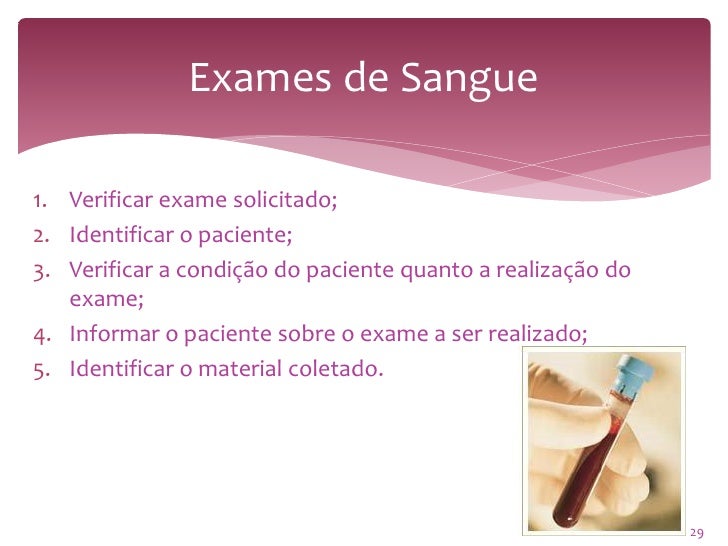 Exames de Sangue

1. Verificar exame solicitado;
2. Identificar o paciente;
3. Verificar a condição do paciente quanto a realização do exame;
4. Informar o paciente sobre o exame a ser realizado;
5. Identificar o material coletado.

29